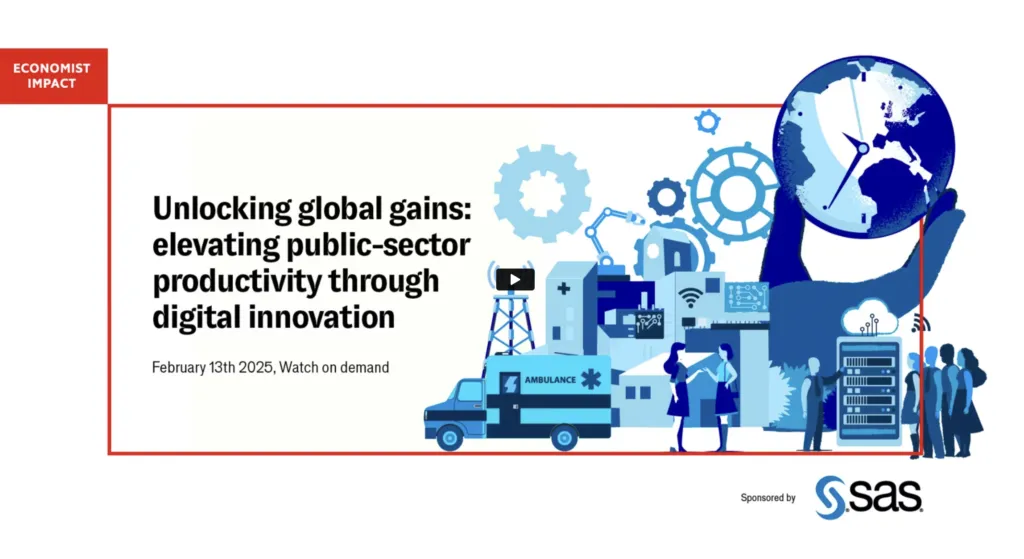 ECONOMIST IMPACT

Unlocking global gains: elevating public-sector productivity through digital innovation

February 13th 2025, Watch on demand

AMBULANCE

Sponsored by sas